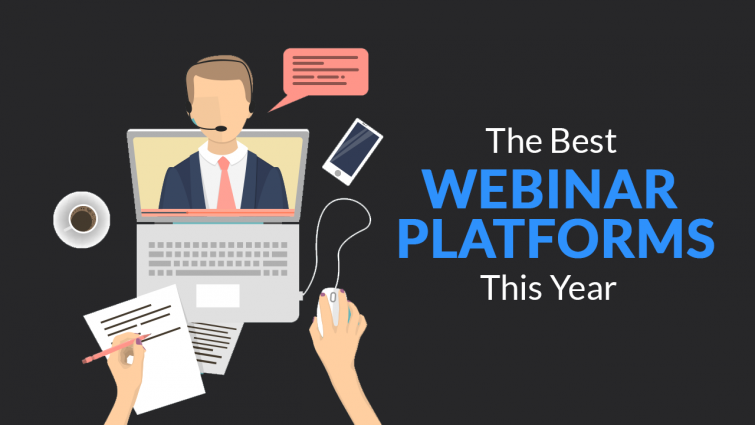 The Best
WEBINAR
PLATFORMS
This Year